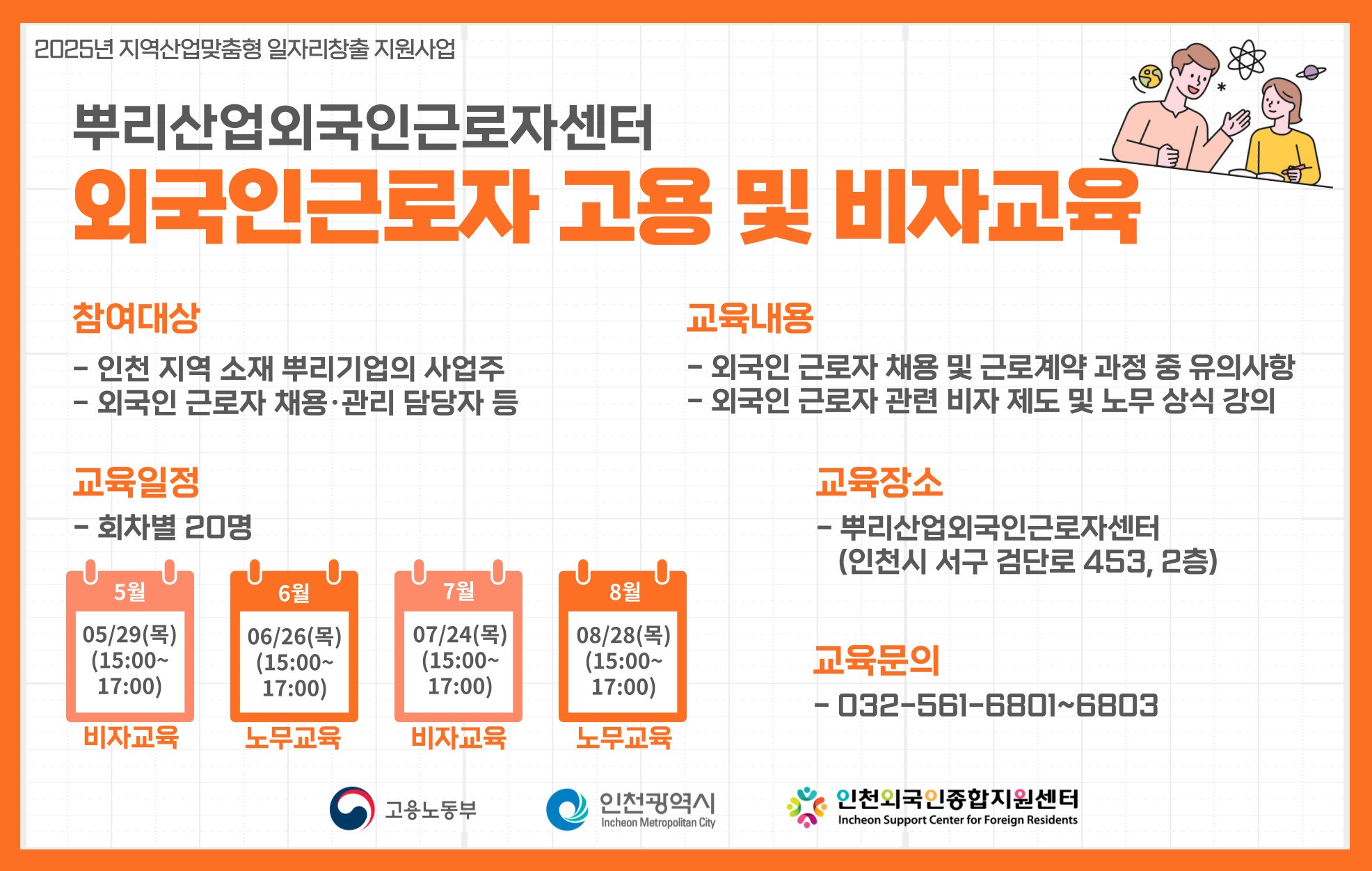 2025년 지역산업맞춤형 일자리창출 지원사업

뿌리산업외국인근로자센터
외국인근로자 고용 및 비자교육

참여대상
- 인천 지역 소재 뿌리기업의 사업주
- 외국인 근로자 채용·관리 담당자 등

교육내용
- 외국인 근로자 채용 및 근로계약 과정 중 유의사항
- 외국인 근로자 관련 비자 제도 및 노무 상식 강의

교육일정
- 회차별 20명

5월
05/29(목)
(15:00~
17:00)
비자교육

6월
06/26(목)
(15:00~
17:00)
노무교육

7월
07/24(목)
(15:00~
17:00)
비자교육

8월
08/28(목)
(15:00~
17:00)
노무교육

교육장소
- 뿌리산업외국인근로자센터
(인천시 서구 검단로 453, 2층)

교육문의
- 032-561-6801~6803

고용노동부
인천광역시
Incheon Metropolitan City
인천외국인종합지원센터
Incheon Support Center for Foreign Residents